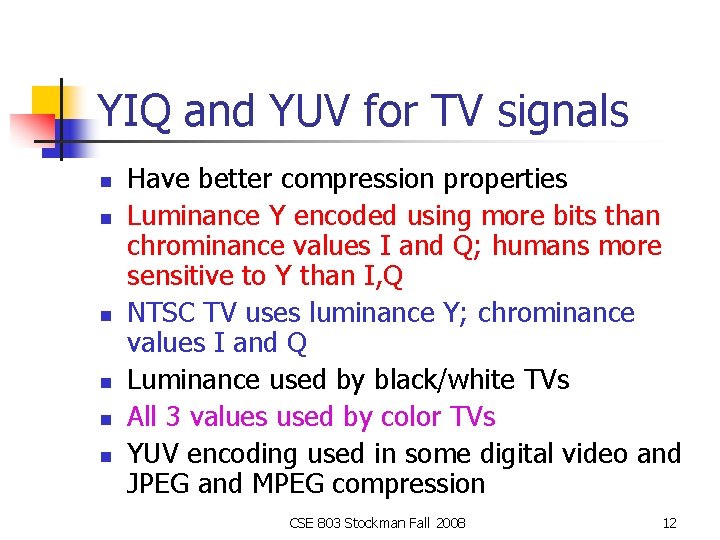 YIQ and YUV for TV signals

- Have better compression properties
- Luminance Y encoded using more bits than chrominance values I and Q; humans more sensitive to Y than I,Q
- NTSC TV uses luminance Y; chrominance values I and Q
- Luminance used by black/white TVs
- All 3 values used by color TVs
- YUV encoding used in some digital video and JPEG and MPEG compression

CSE 803 Stockman Fall 2008

12